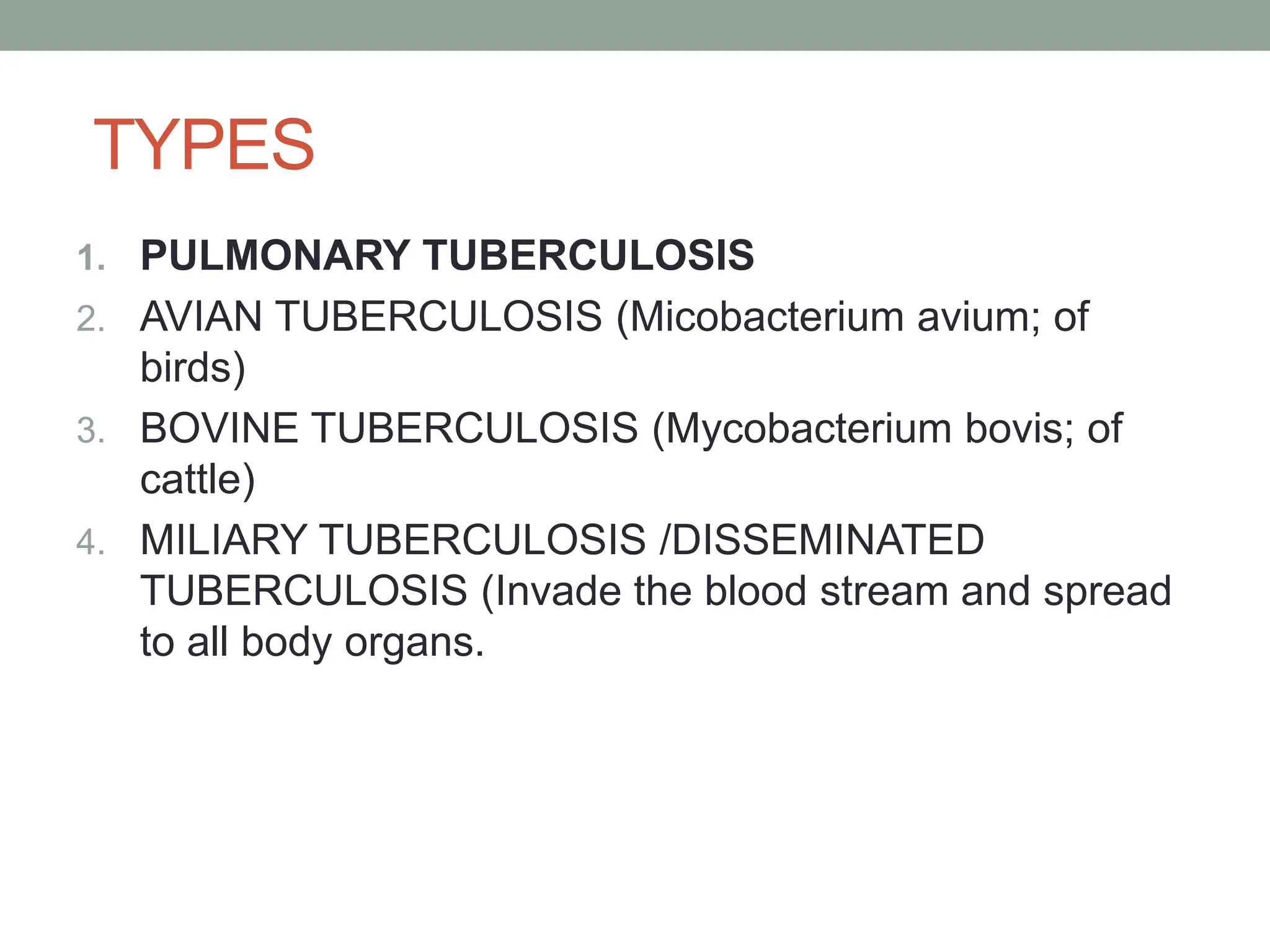 TYPES

1. PULMONARY TUBERCULOSIS
2. AVIAN TUBERCULOSIS (Micobacterium avium; of birds)
3. BOVINE TUBERCULOSIS (Mycobacterium bovis; of cattle)
4. MILIARY TUBERCULOSIS /DISSEMINATED TUBERCULOSIS (Invade the blood stream and spread to all body organs.